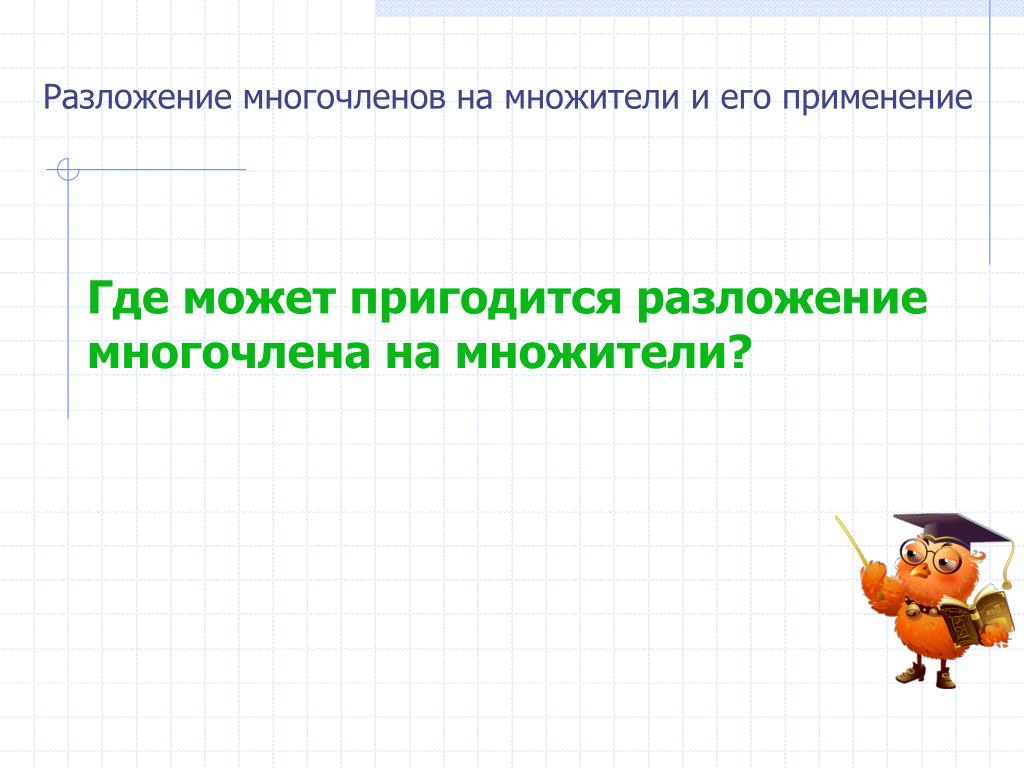 Разложение многочленов на множители и его применение

Где может пригодится разложение многочлена на множители?